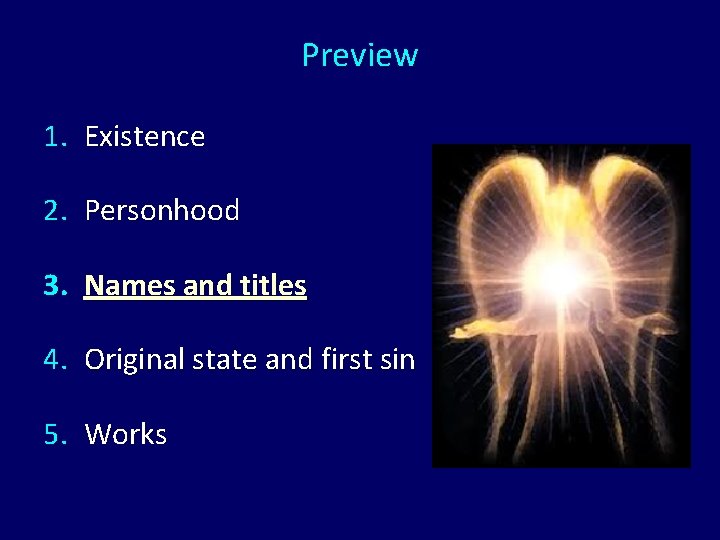 Preview

1. Existence

2. Personhood

3. Names and titles

4. Original state and first sin

5. Works